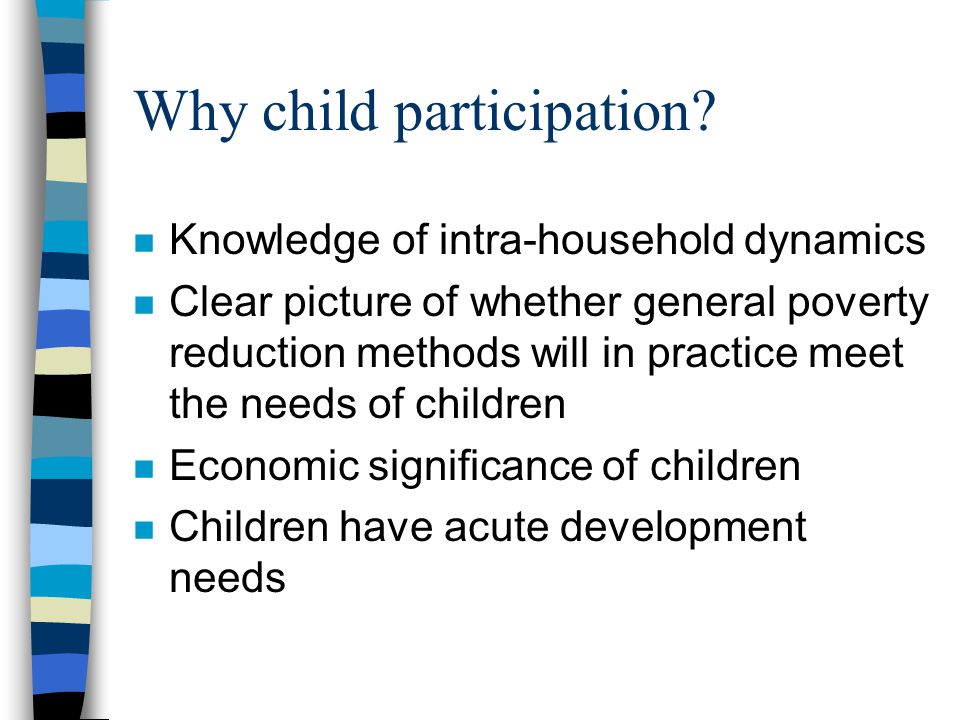 Why child participation?

- Knowledge of intra-household dynamics
- Clear picture of whether general poverty reduction methods will in practice meet the needs of children
- Economic significance of children
- Children have acute development needs